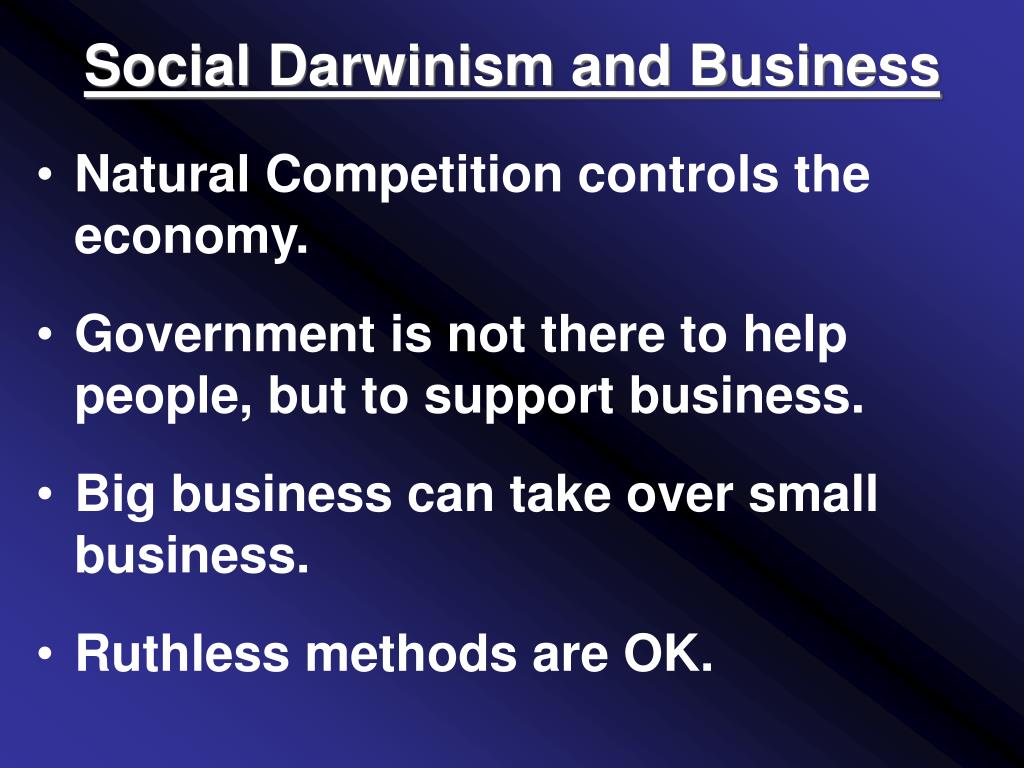 Social Darwinism and Business

• Natural Competition controls the economy.

• Government is not there to help people, but to support business.

• Big business can take over small business.

• Ruthless methods are OK.